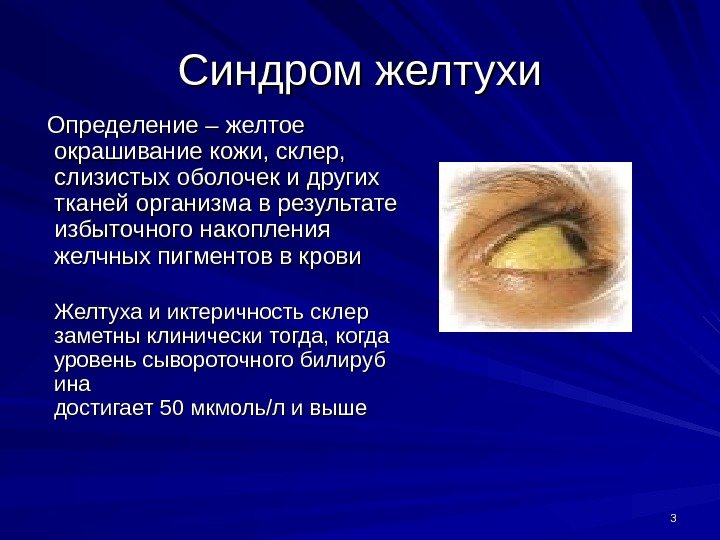 Синдром желтухи

Определение – желтое окрашивание кожи, склер, слизистых оболочек и других тканей организма в результате избыточного накопления желчных пигментов в крови

Желтуха и иктеричность склер заметны клинически тогда, когда уровень сывороточного билируб ина достигает 50 мкмоль/л и выше

3